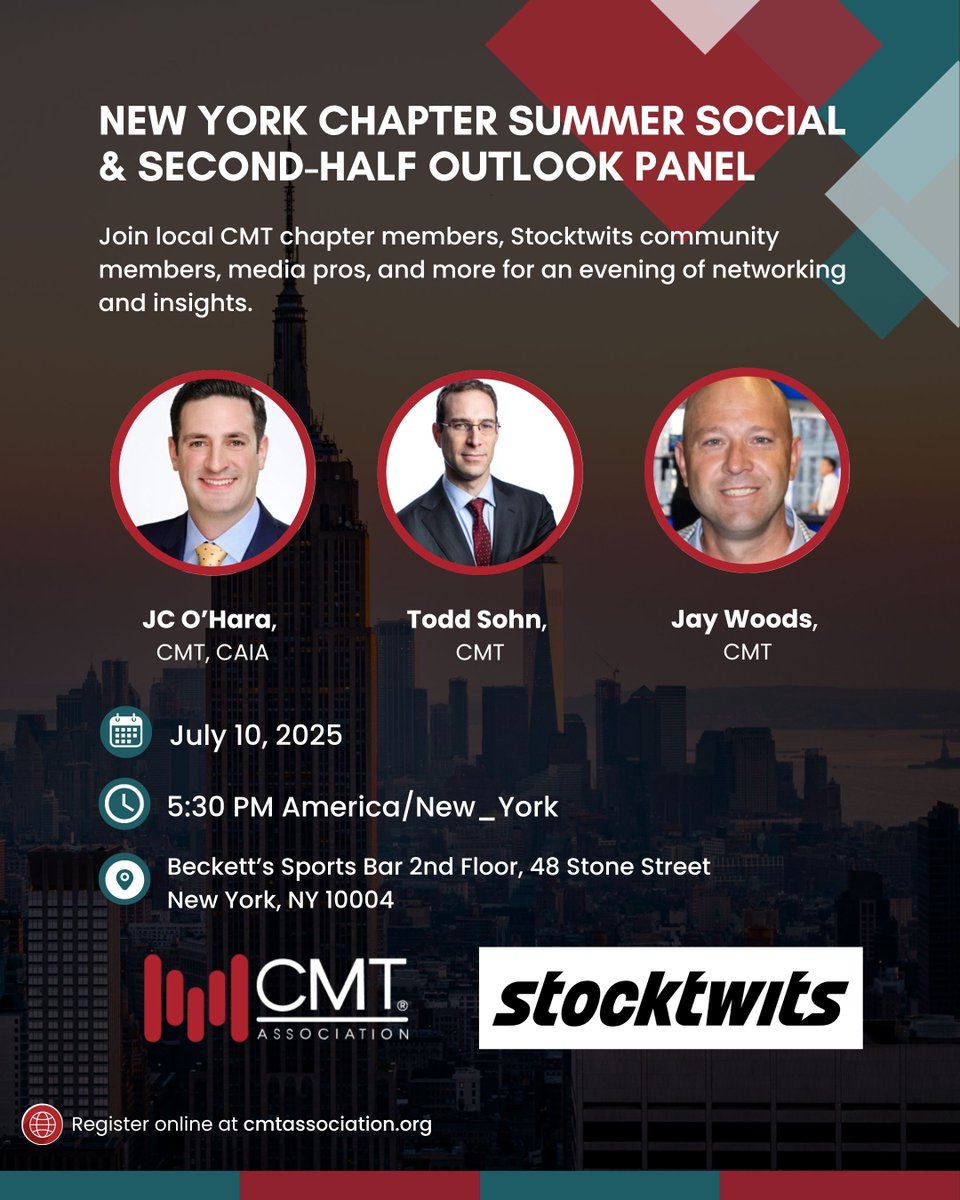 NEW YORK CHAPTER SUMMER SOCIAL & SECOND-HALF OUTLOOK PANEL

Join local CMT chapter members, Stocktwits community members, media pros, and more for an evening of networking and insights.

JC O'Hara, CMT, CAIA

Todd Sohn, CMT

Jay Woods, CMT

July 10, 2025

5:30 PM America/New_York

Beckett's Sports Bar 2nd Floor, 48 Stone Street New York, NY 10004

CMT® ASSOCIATION

stocktwits

Register online at cmtassociation.org